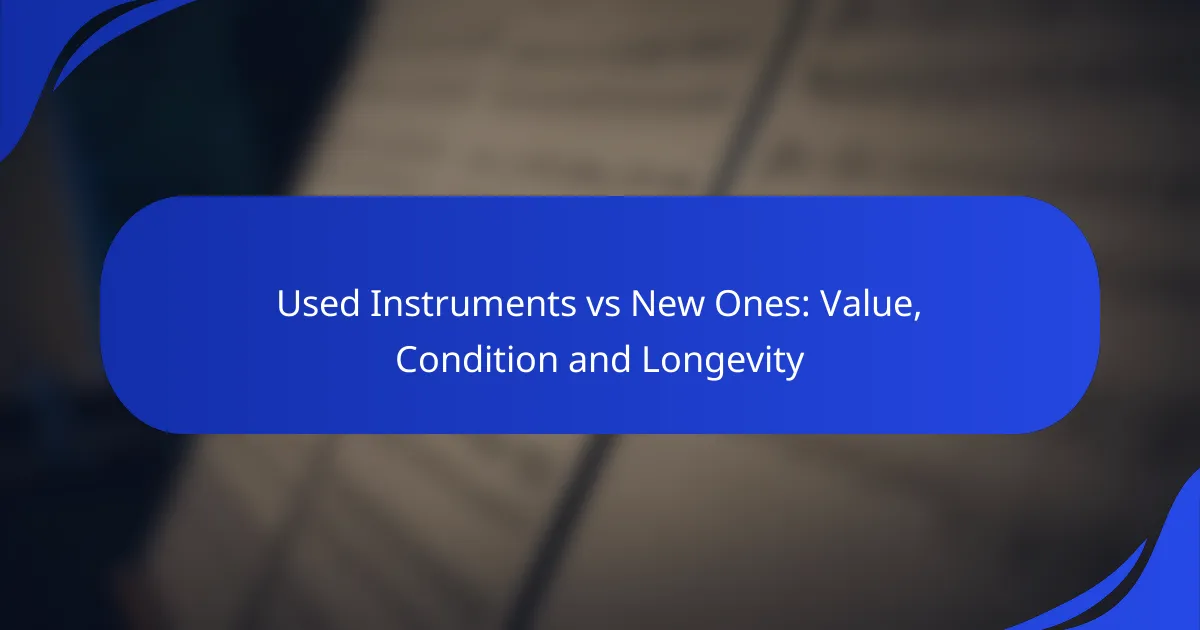 Used Instruments vs New Ones: Value, Condition and Longevity